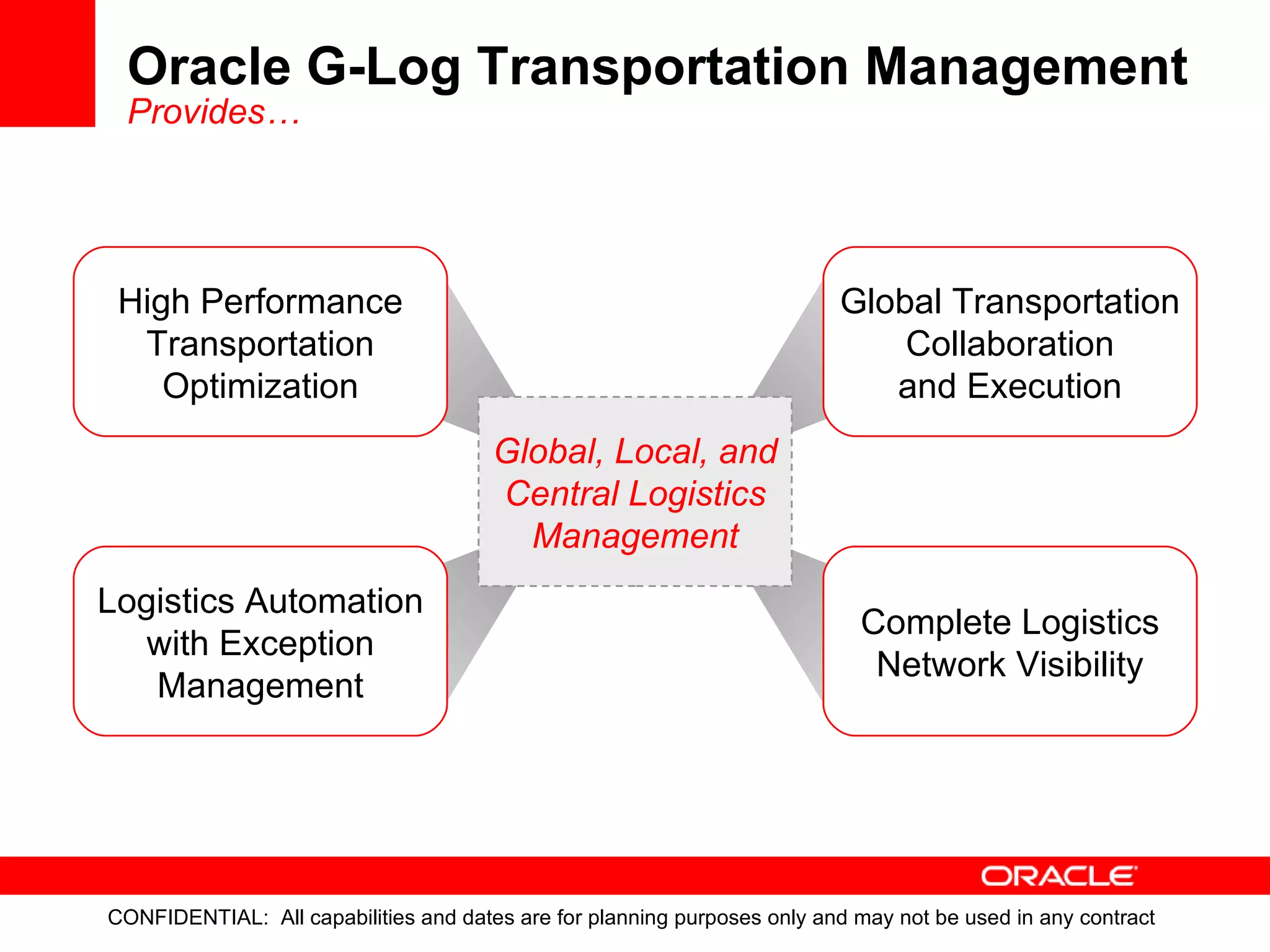 Oracle G-Log Transportation Management
Provides…

High Performance Transportation Optimization

Global Transportation Collaboration and Execution

Global, Local, and Central Logistics Management

Logistics Automation with Exception Management

Complete Logistics Network Visibility

ORACLE

CONFIDENTIAL: All capabilities and dates are for planning purposes only and may not be used in any contract